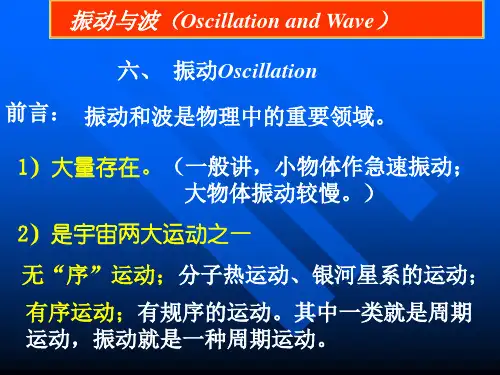 振动与波（Oscillation and Wave）

六、 振动Oscillation

前言： 振动和波是物理中的重要领域。

1）大量存在。（一般讲，小物体作急速振动；大物体振动较慢。）

2）是宇宙两大运动之一

无“序”运动；分子热运动、银河星系的运动；

有序运动；有规序的运动。其中一类就是周期运动，振动就是一种周期运动。